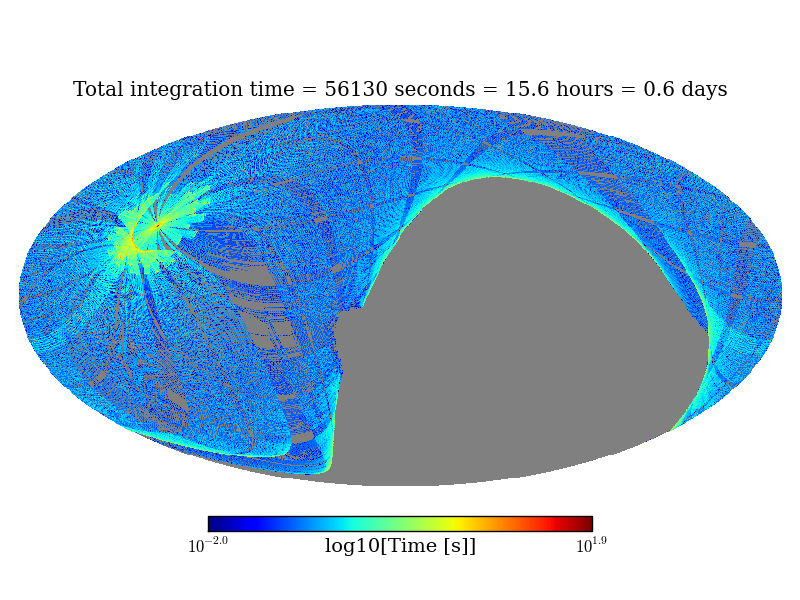 Total integration time = 56130 seconds = 15.6 hours = 0.6 days

$10^{-2.0}$ log10[Time [s]] $10^{1.9}$